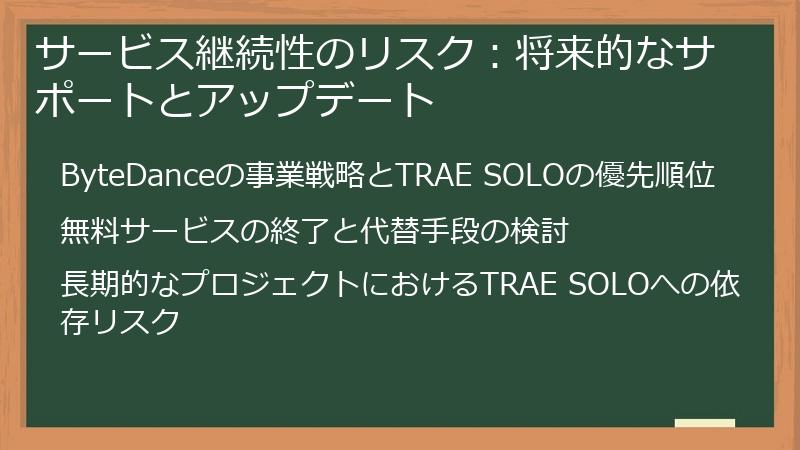 サービス継続性のリスク：将来的なサポートとアップデート

ByteDanceの事業戦略とTRAE SOLOの優先順位

無料サービスの終了と代替手段の検討

長期的なプロジェクトにおけるTRAE SOLOへの依存リスク